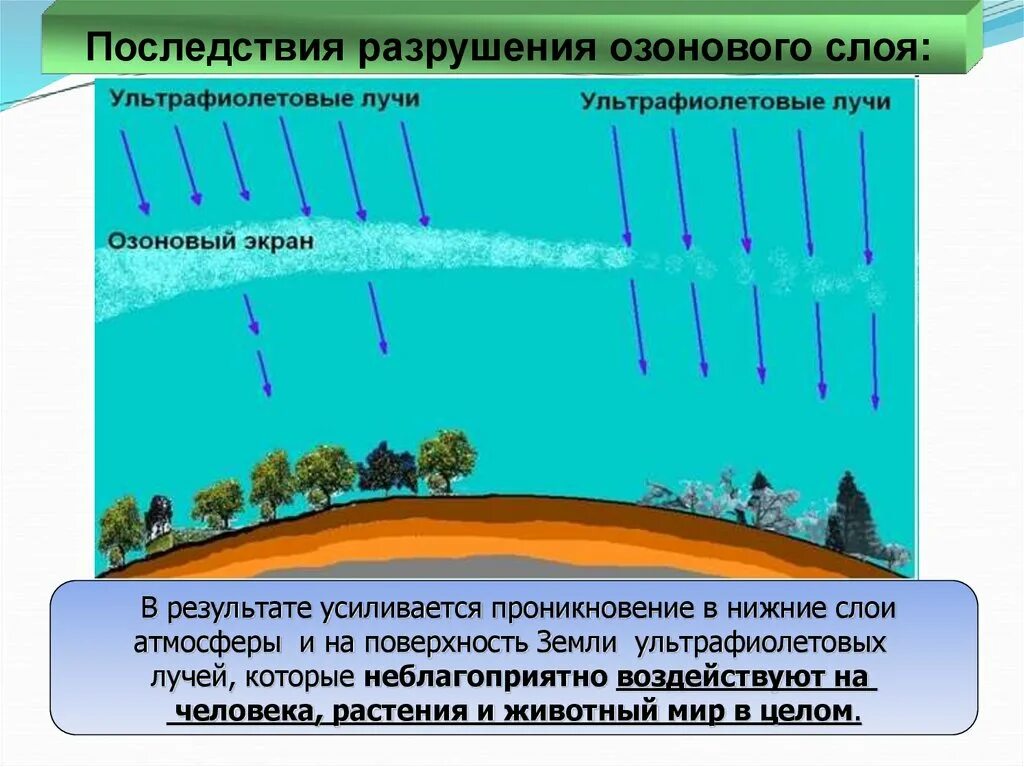 Последствия разрушения озонового слоя:

Ультрафиолетовые лучи

Ультрафиолетовые лучи

Озоновый экран

В результате усиливается проникновение в нижние слои атмосферы и на поверхность Земли ультрафиолетовых лучей, которые неблагоприятно воздействуют на человека, растения и животный мир в целом.